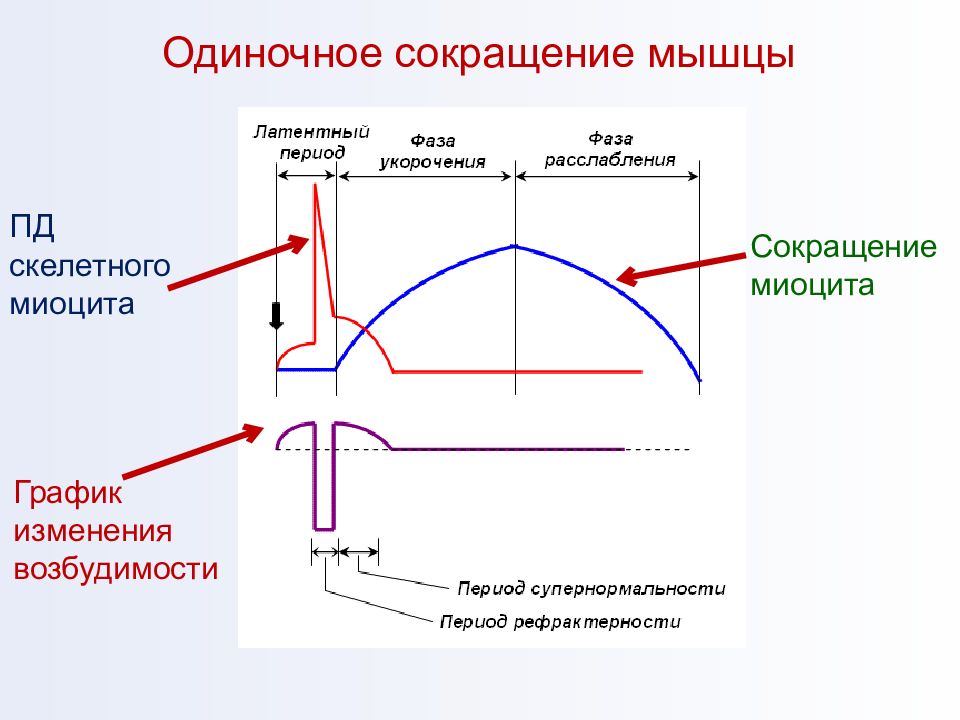 Одиночное сокращение мышцы

Латентный период

Фаза укорочения

Фаза расслабления

ПД скелетного миоцита

Сокращение миоцита

График изменения возбудимости

Период супернормальности

Период рефрактерности